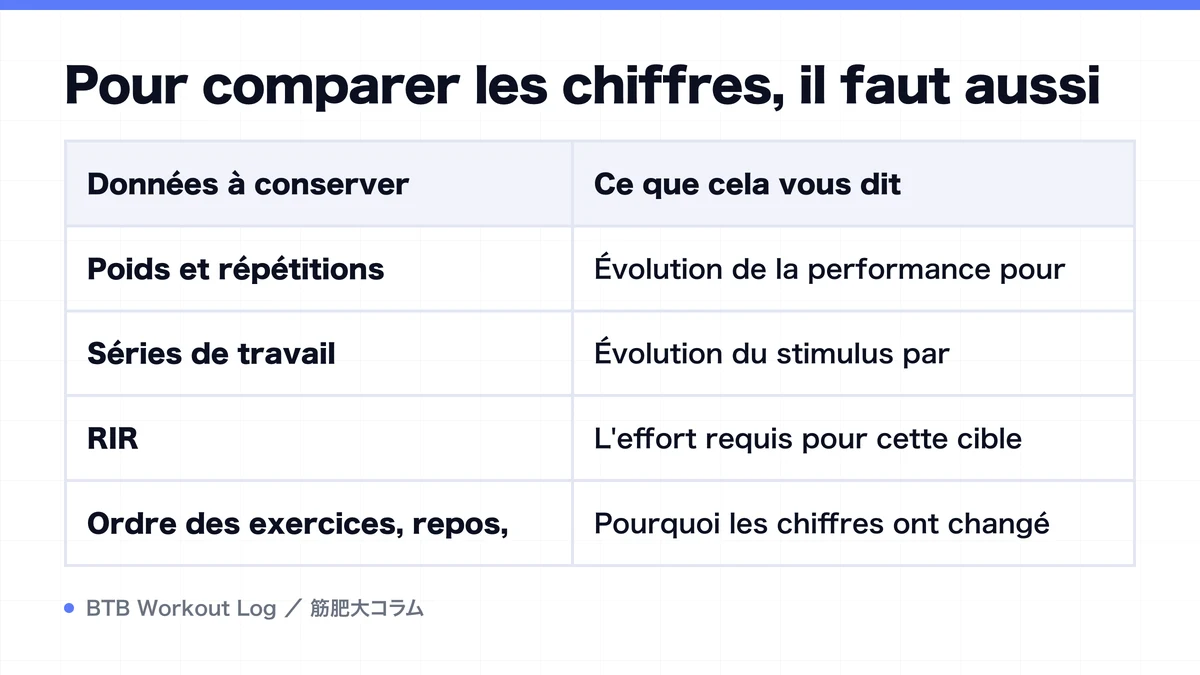 Pour comparer les chiffres, il faut aussi

| Données à conserver | Ce que cela vous dit |
|---|---|
| Poids et répétitions | Évolution de la performance pour |
| Séries de travail | Évolution du stimulus par |
| RIR | L'effort requis pour cette cible |
| Ordre des exercices, repos, | Pourquoi les chiffres ont changé |

BTB Workout Log ／ 筋肥大コラム